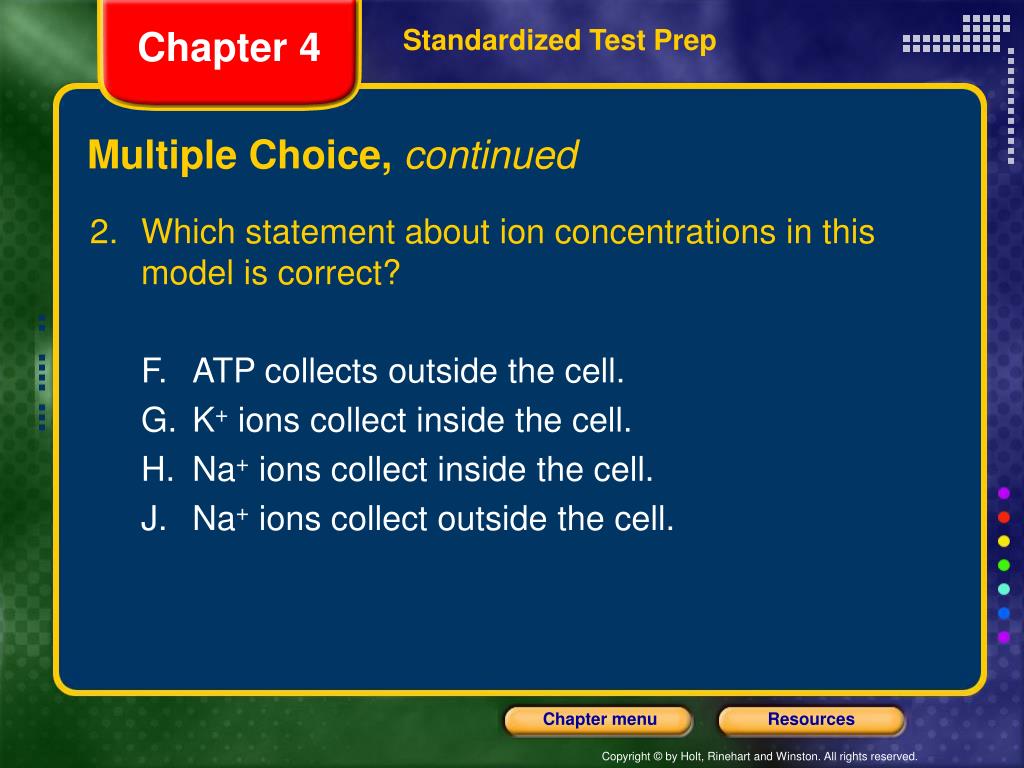 Chapter 4

Standardized Test Prep

Multiple Choice, continued

2. Which statement about ion concentrations in this model is correct?

F. ATP collects outside the cell.
G. $K^+$ ions collect inside the cell.
H. $Na^+$ ions collect inside the cell.
J. $Na^+$ ions collect outside the cell.

Chapter menu

Resources

Copyright © by Holt, Rinehart and Winston. All rights reserved.